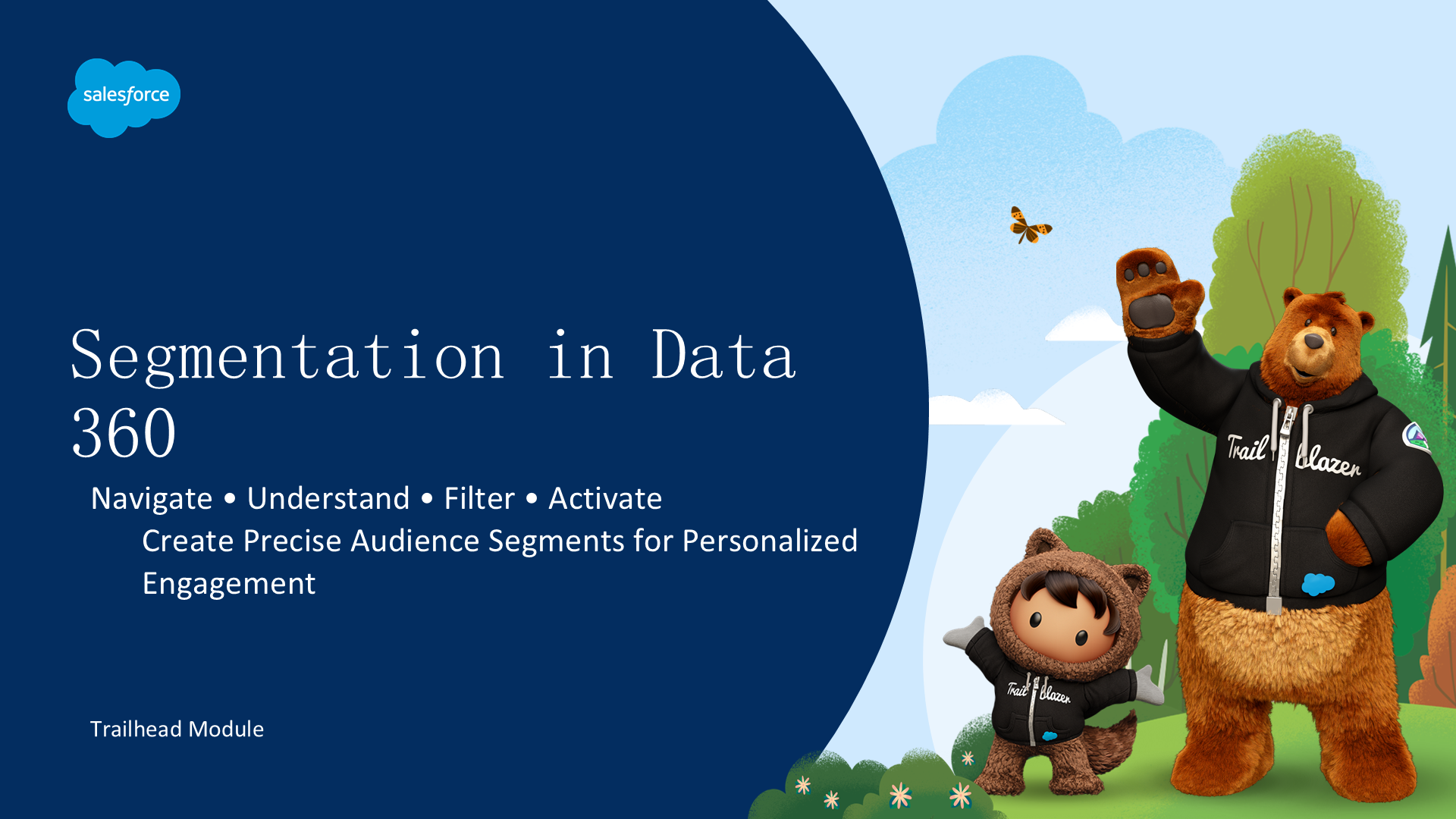 salesforce

Segmentation in Data 360

Navigate • Understand • Filter • Activate

Create Precise Audience Segments for Personalized Engagement

Trailhead Module

Trail blazer

Trail blazer